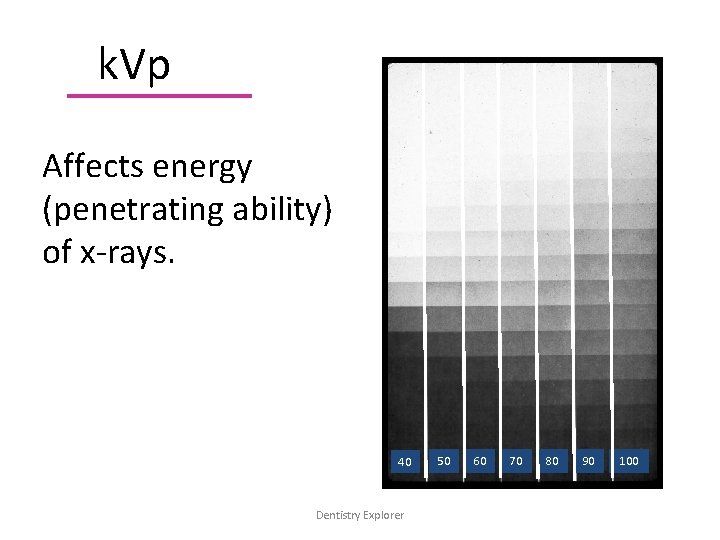 kVp

Affects energy (penetrating ability) of x-rays.

40 50 60 70 80 90 100

Dentistry Explorer